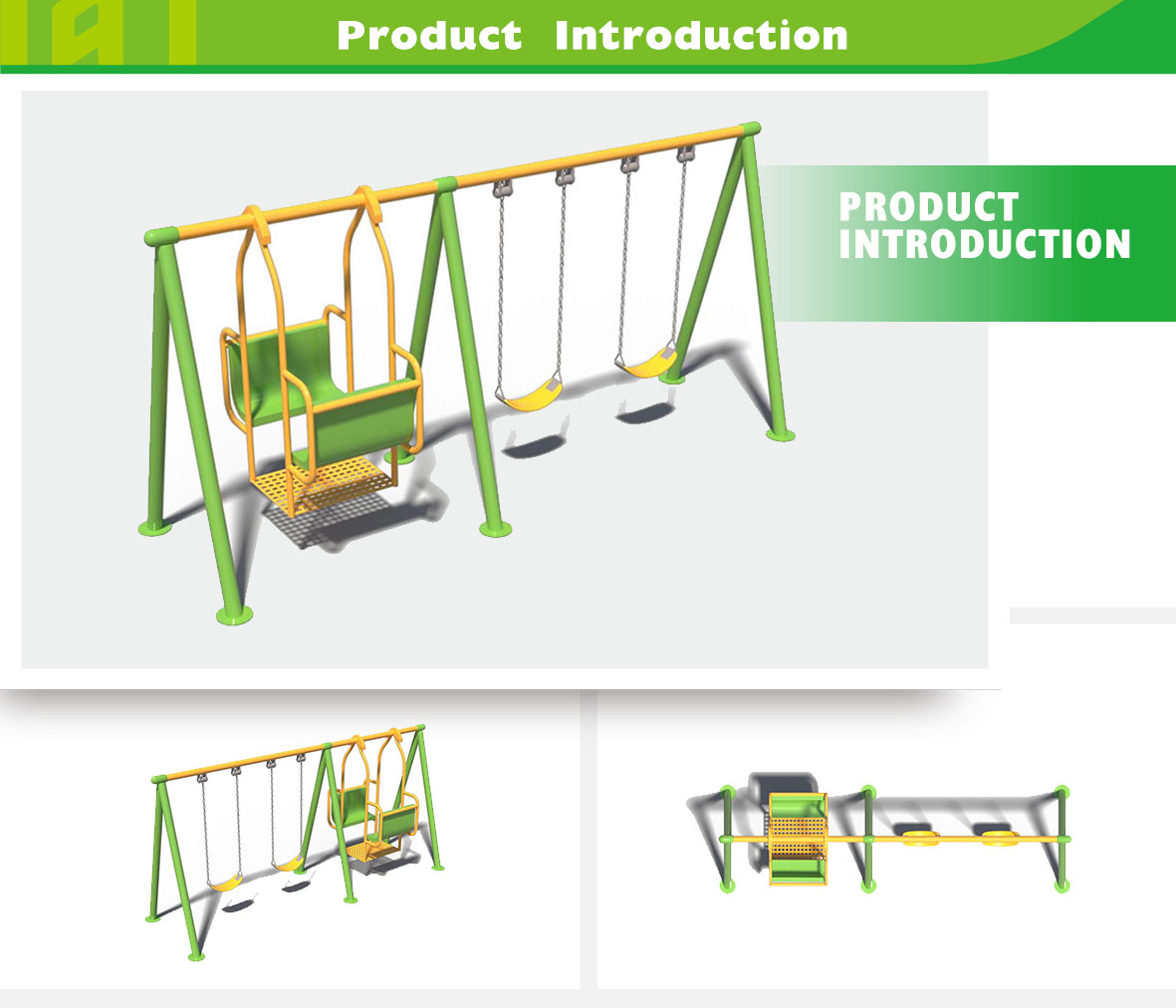 Product Introduction

PRODUCT
INTRODUCTION